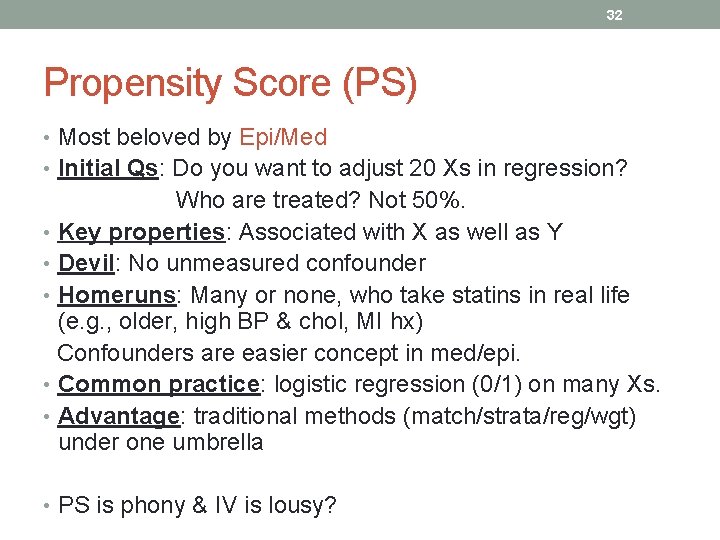 32

Propensity Score (PS)

• Most beloved by Epi/Med
• Initial Qs: Do you want to adjust 20 Xs in regression?
Who are treated? Not 50%.
• Key properties: Associated with X as well as Y
• Devil: No unmeasured confounder
• Homeruns: Many or none, who take statins in real life (e.g., older, high BP & chol, MI hx)
Confounders are easier concept in med/epi.
• Common practice: logistic regression (0/1) on many Xs.
• Advantage: traditional methods (match/strata/reg/wgt) under one umbrella

• PS is phony & IV is lousy?